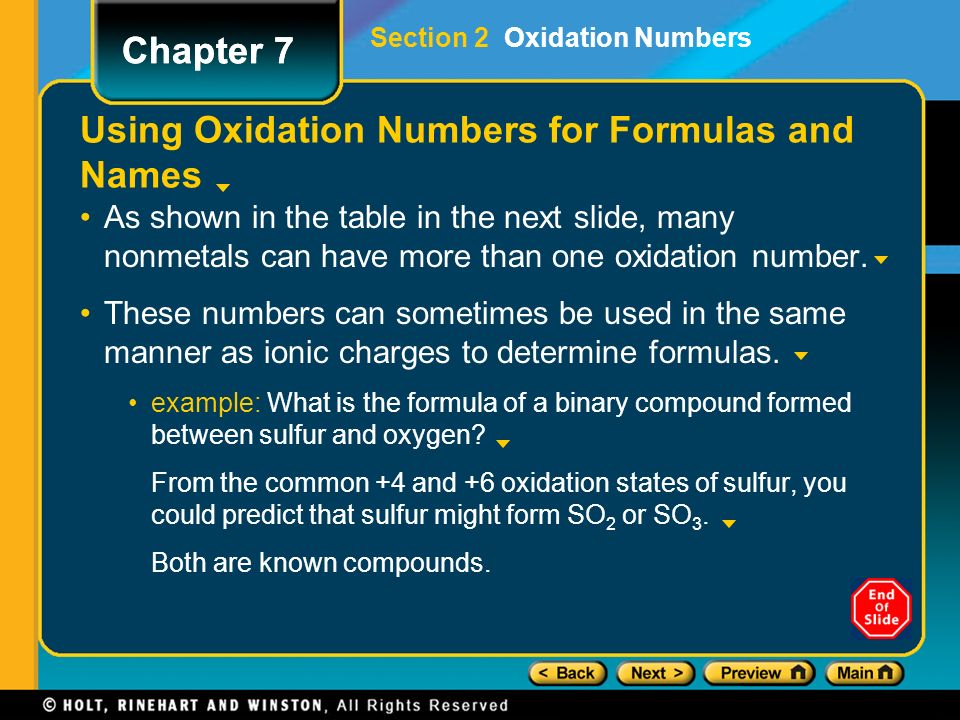 Chapter 7

Section 2 Oxidation Numbers

Using Oxidation Numbers for Formulas and Names

• As shown in the table in the next slide, many nonmetals can have more than one oxidation number.

• These numbers can sometimes be used in the same manner as ionic charges to determine formulas.

• example: What is the formula of a binary compound formed between sulfur and oxygen?

From the common +4 and +6 oxidation states of sulfur, you could predict that sulfur might form $SO_2$ or $SO_3$.

Both are known compounds.

End Of Slide

< Back Next > Preview Main

© HOLT, RINEHART AND WINSTON, All Rights Reserved